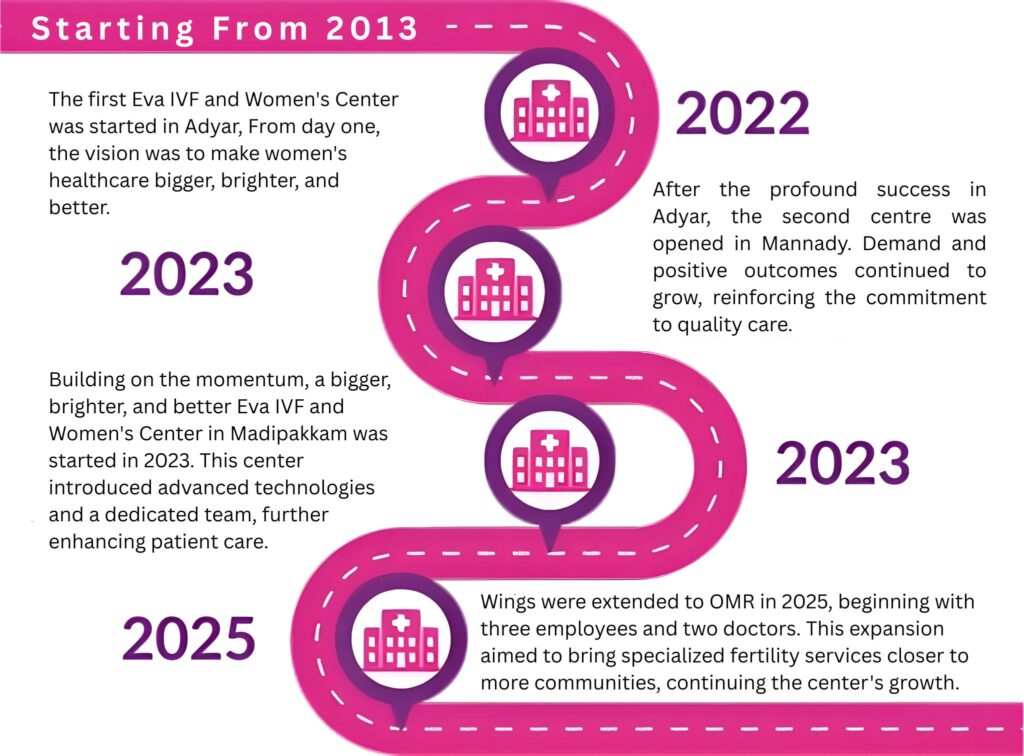 Starting From 2013

The first Eva IVF and Women's Center was started in Adyar, From day one, the vision was to make women's healthcare bigger, brighter, and better.

2022

After the profound success in Adyar, the second centre was opened in Mannady. Demand and positive outcomes continued to grow, reinforcing the commitment to quality care.

2023

Building on the momentum, a bigger, brighter, and better Eva IVF and Women's Center in Madipakkam was started in 2023. This center introduced advanced technologies and a dedicated team, further enhancing patient care.

2023

2025

Wings were extended to OMR in 2025, beginning with three employees and two doctors. This expansion aimed to bring specialized fertility services closer to more communities, continuing the center's growth.